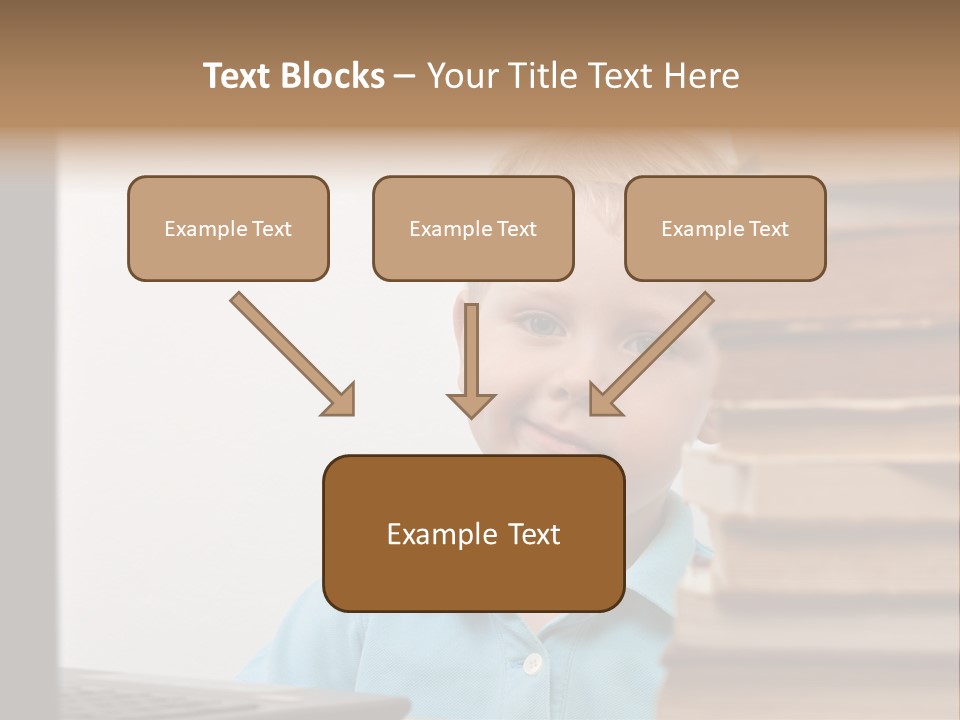 Text Blocks – Your Title Text Here

Example Text

Example Text

Example Text

Example Text